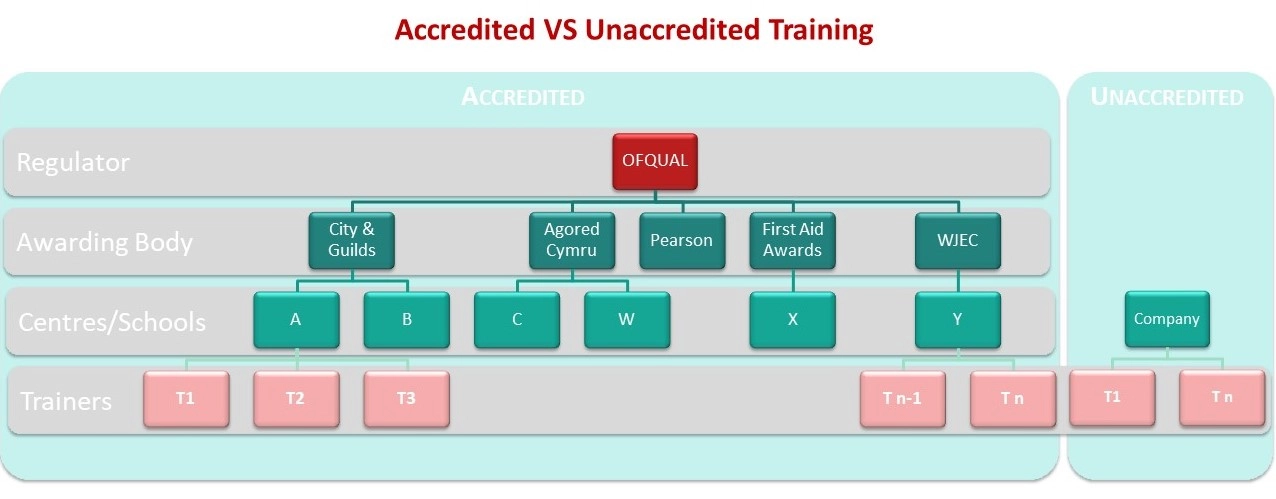 Accredited VS Unaccredited Training

ACCREDITED

UNACCREDITED

Regulator

OFQUAL

Awarding Body

City & Guilds

Agored Cymru

Pearson

First Aid Awards

WJEC

Centres/Schools

A

B

C

W

X

Y

Company

Trainers

T1

T2

T3

T n-1

T n

T1

T n